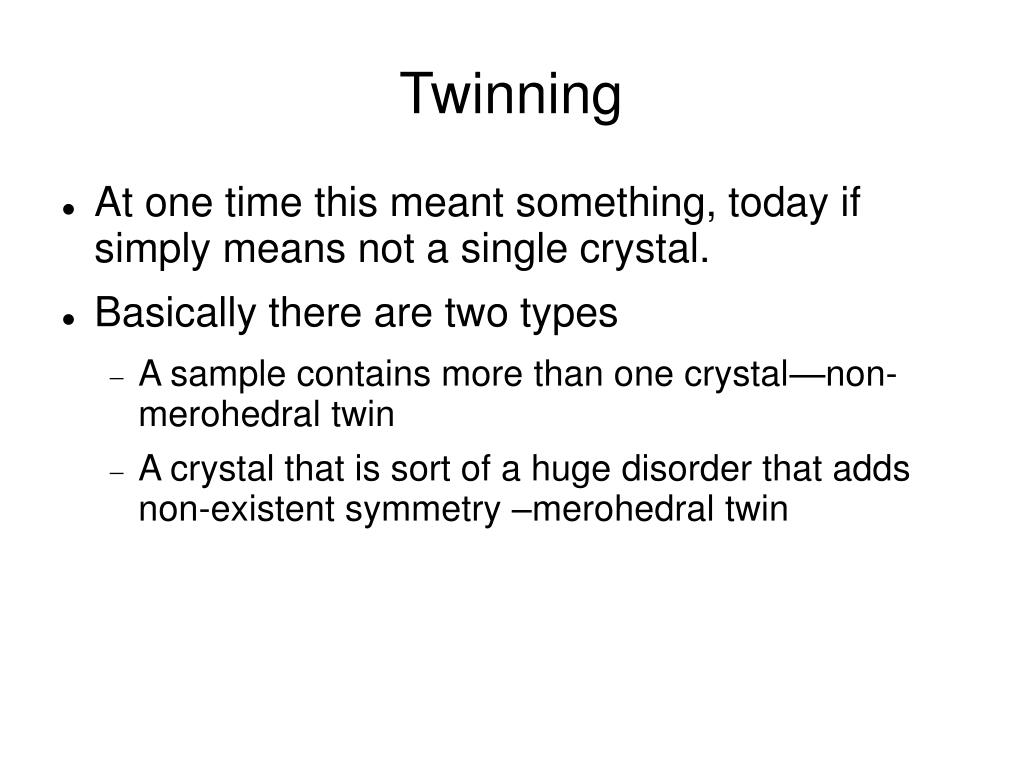 Twinning

- At one time this meant something, today if simply means not a single crystal.
- Basically there are two types
  - A sample contains more than one crystal—non-merohedral twin
  - A crystal that is sort of a huge disorder that adds non-existent symmetry –merohedral twin